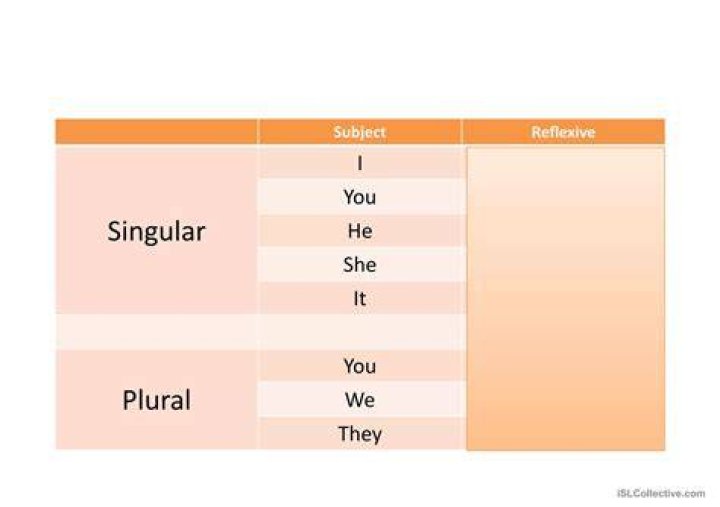 | | Subject | Reflexive |
|---|---|---|
| Singular | I | |
| | You | |
| | He | |
| | She | |
| | It | |
| | | |
| Plural | You | |
| | We | |
| | They | |

iSLCollective.com